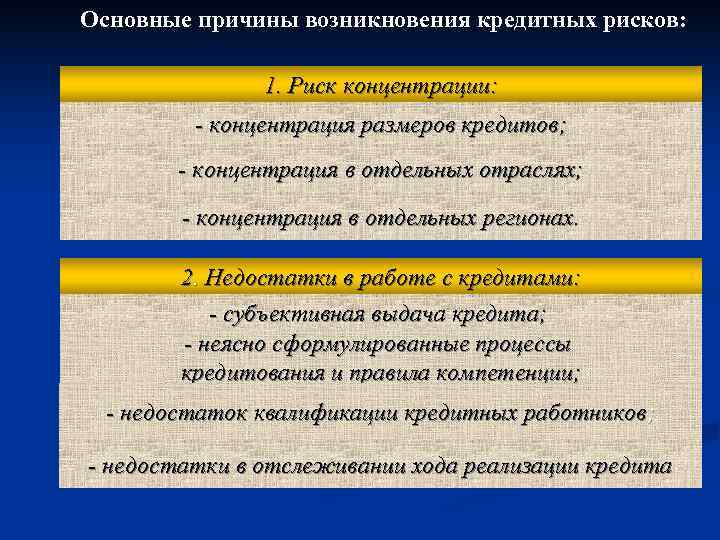 Основные причины возникновения кредитных рисков:

1. Риск концентрации:

- концентрация размеров кредитов;

- концентрация в отдельных отраслях;

- концентрация в отдельных регионах.

2. Недостатки в работе с кредитами:

- субъективная выдача кредита;

- неясно сформулированные процессы кредитования и правила компетенции;

- недостаток квалификации кредитных работников;

- недостатки в отслеживании хода реализации кредита